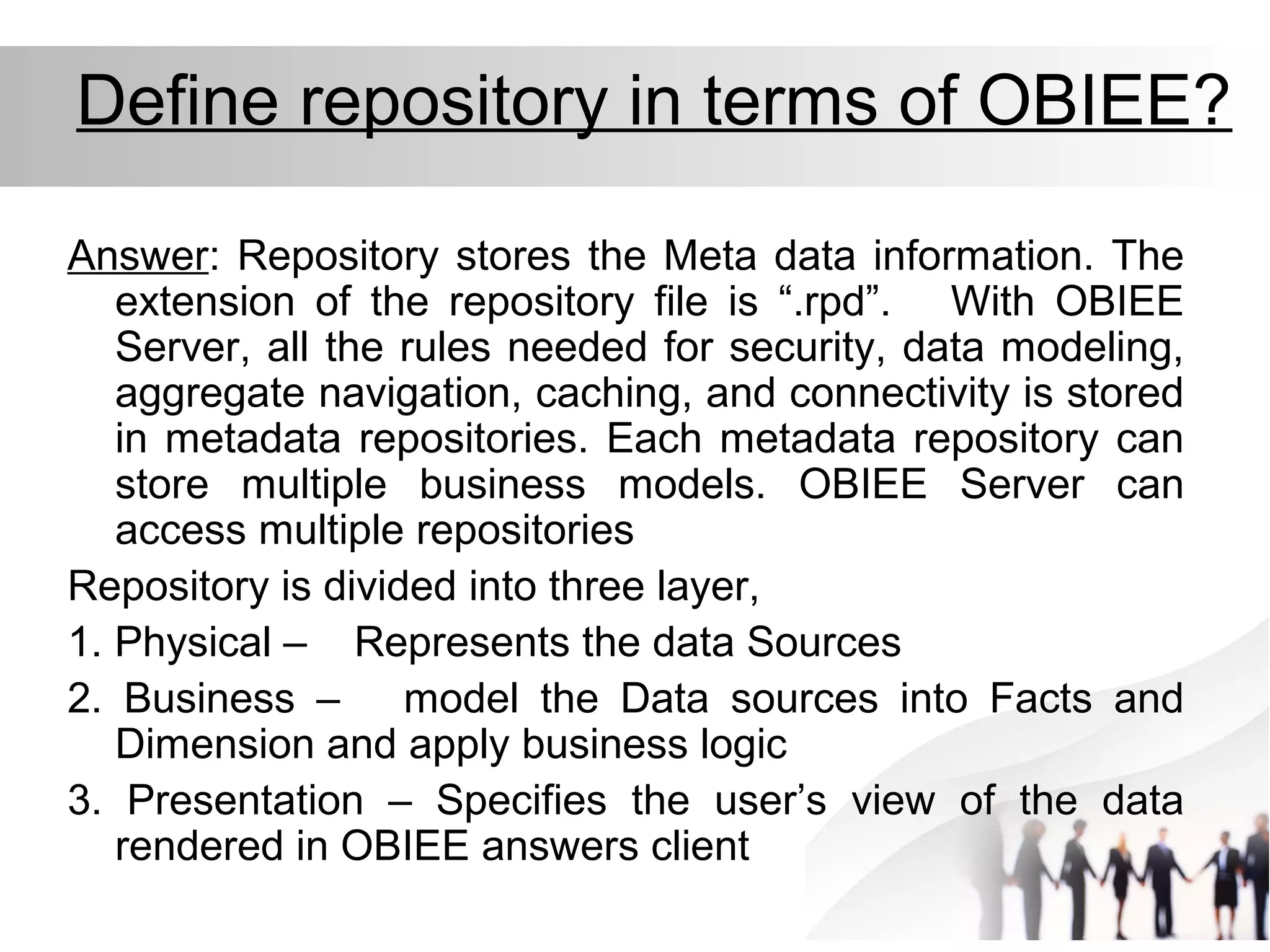 Define repository in terms of OBIEE?

Answer: Repository stores the Meta data information. The extension of the repository file is “.rpd”. With OBIEE Server, all the rules needed for security, data modeling, aggregate navigation, caching, and connectivity is stored in metadata repositories. Each metadata repository can store multiple business models. OBIEE Server can access multiple repositories

Repository is divided into three layer,

1. Physical – Represents the data Sources

2. Business – model the Data sources into Facts and Dimension and apply business logic

3. Presentation – Specifies the user’s view of the data rendered in OBIEE answers client